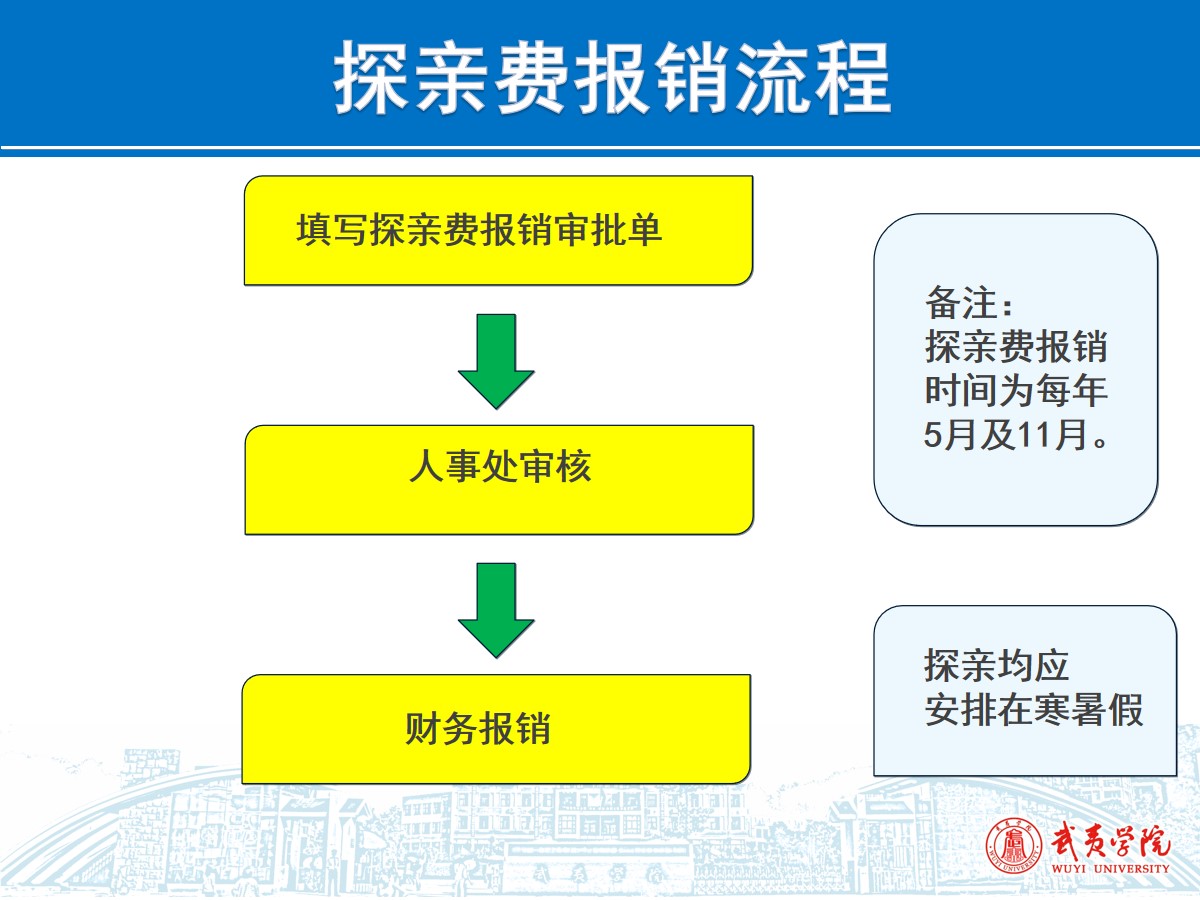 探亲费报销流程

填写探亲费报销审批单

人事处审核

财务报销

备注：
探亲费报销时间为每年5月及11月。

探亲均应安排在寒暑假

武夷学院
WUYI UNIVERSITY